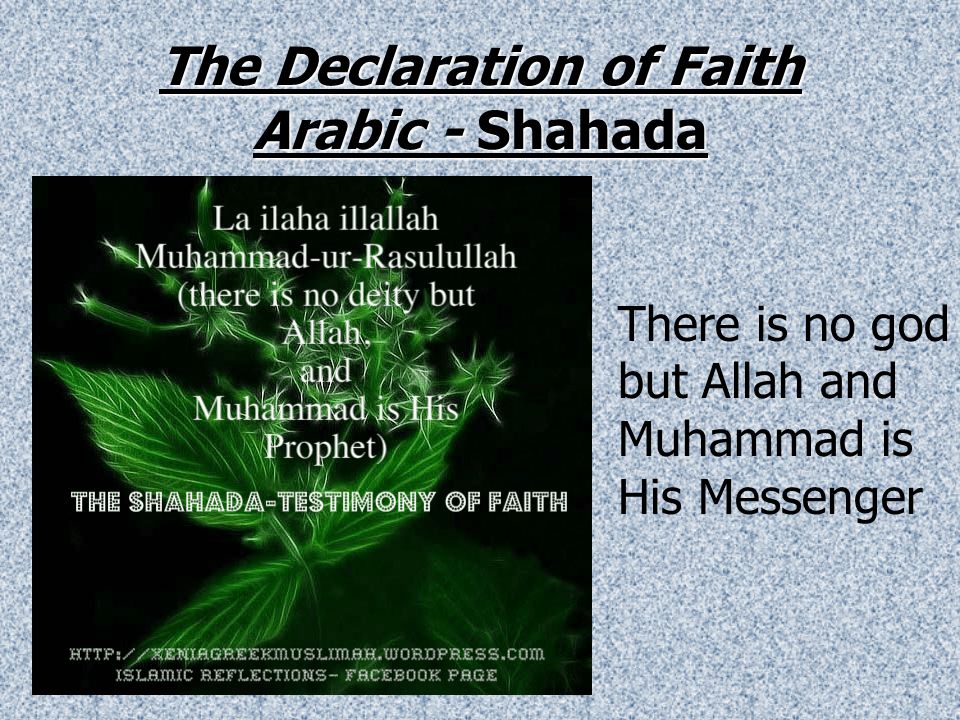 The Declaration of Faith
Arabic - Shahada

La ilaha illallah
Muhammad-ur-Rasulullah
(there is no deity but
Allah,
and
Muhammad is His
Prophet)

THE SHAHADA-TESTIMONY OF FAITH

HTTP://XENIAGREEKMUSLIMAH.WORDPRESS.COM
ISLAMIC REFLECTIONS- FACEBOOK PAGE

There is no god but Allah and Muhammad is His Messenger